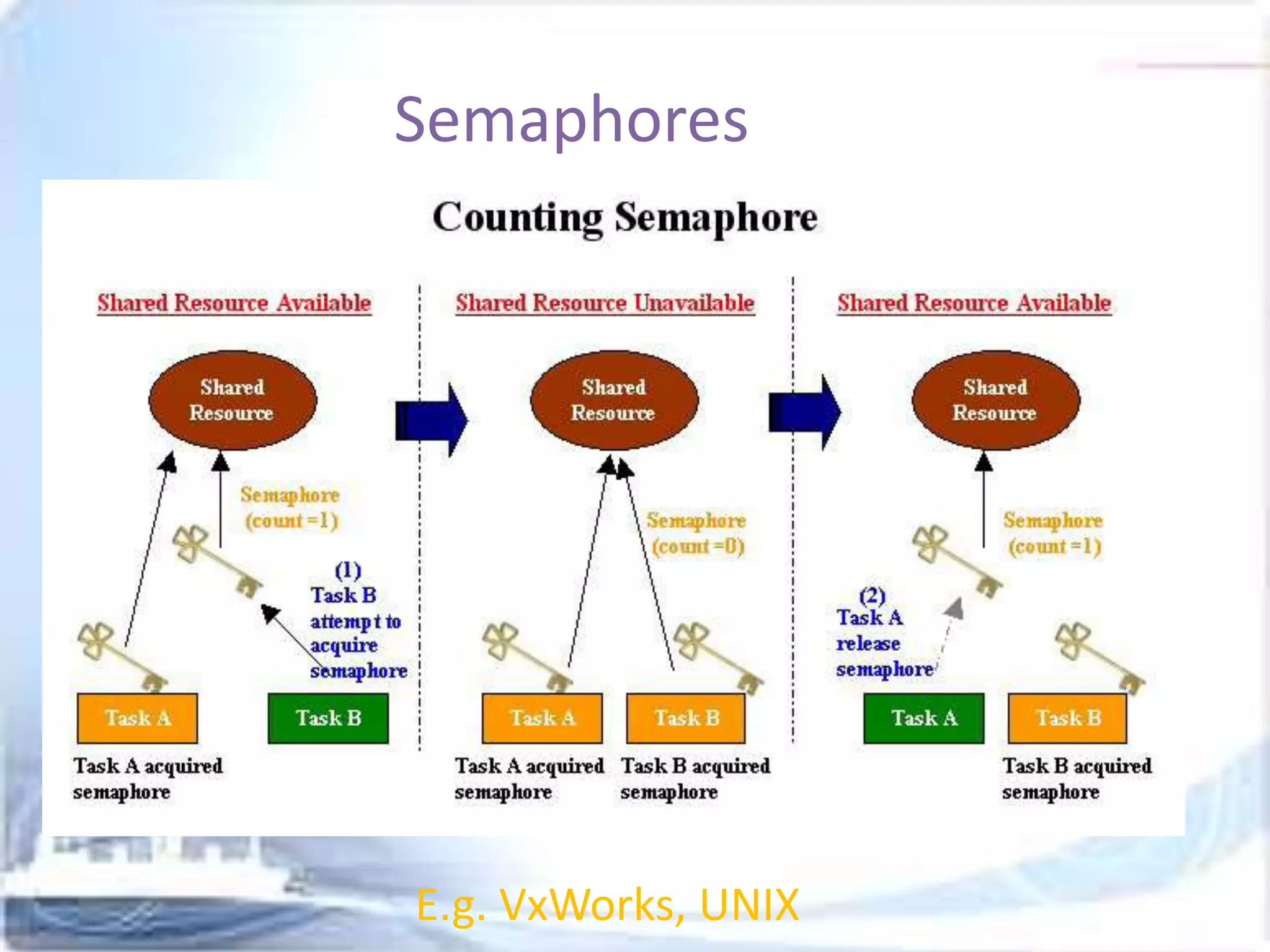 Semaphores

Counting Semaphore

Shared Resource Available

Shared Resource

Semaphore (count =1)

(1) Task B attempt to acquire semaphore

Task A

Task B

Task A acquired semaphore

Shared Resource Unavailable

Shared Resource

Semaphore (count =0)

Task A

Task B

Task A acquired semaphore

Task B acquired semaphore

Shared Resource Available

Shared Resource

Semaphore (count =1)

(2) Task A release semaphore

Task A

Task B

Task B acquired semaphore

E.g. VxWorks, UNIX